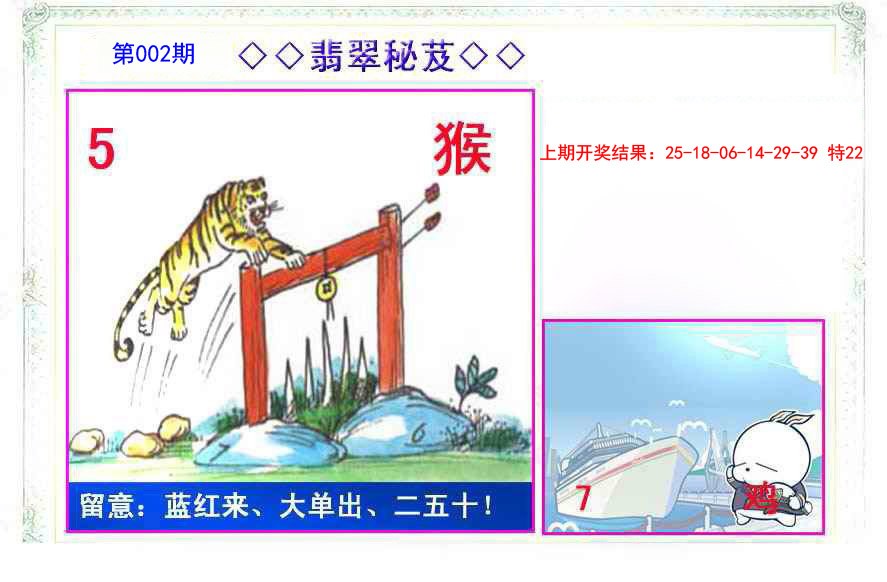 第002期

◇◇翡翠秘芨◇◇

5

猴

上期开奖结果：25-18-06-14-29-39 特22

留意：蓝红来、大单出、二五十！

7

鸡